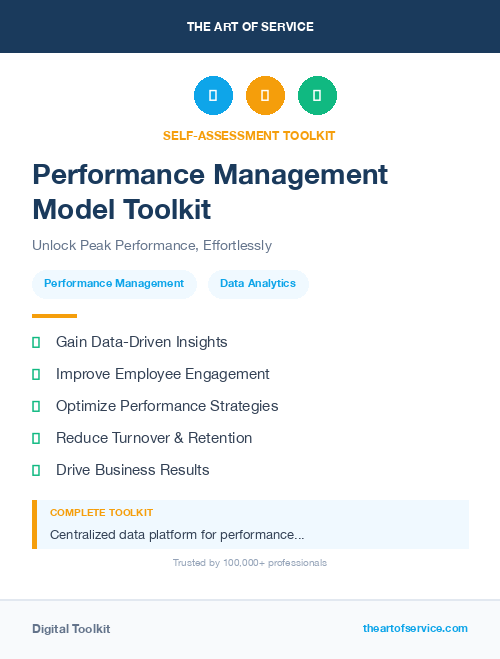 THE ART OF SERVICE

SELF-ASSESSMENT TOOLKIT

Performance Management Model Toolkit

Unlock Peak Performance, Effortlessly

Performance Management

Data Analytics

Gain Data-Driven Insights

Improve Employee Engagement

Optimize Performance Strategies

Reduce Turnover & Retention

Drive Business Results

COMPLETE TOOLKIT

Centralized data platform for performance...

Trusted by 100,000+ professionals

Digital Toolkit

theartofservice.com